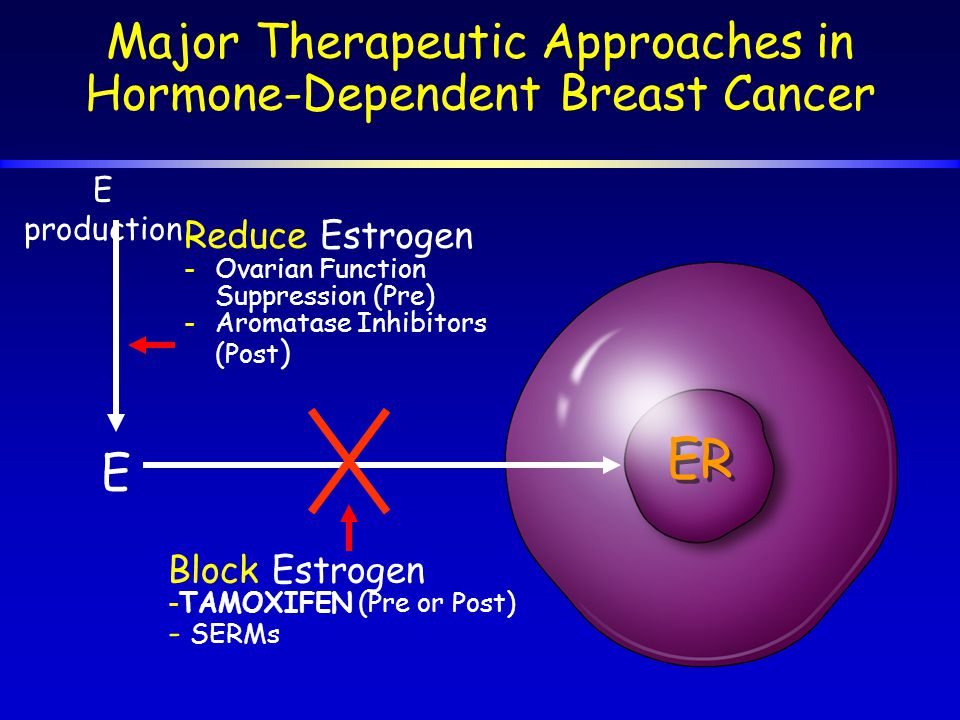 Major Therapeutic Approaches in Hormone-Dependent Breast Cancer

E production

Reduce Estrogen
- Ovarian Function Suppression (Pre)
- Aromatase Inhibitors (Post)

E

ER

Block Estrogen
-TAMOXIFEN (Pre or Post)
- SERMs